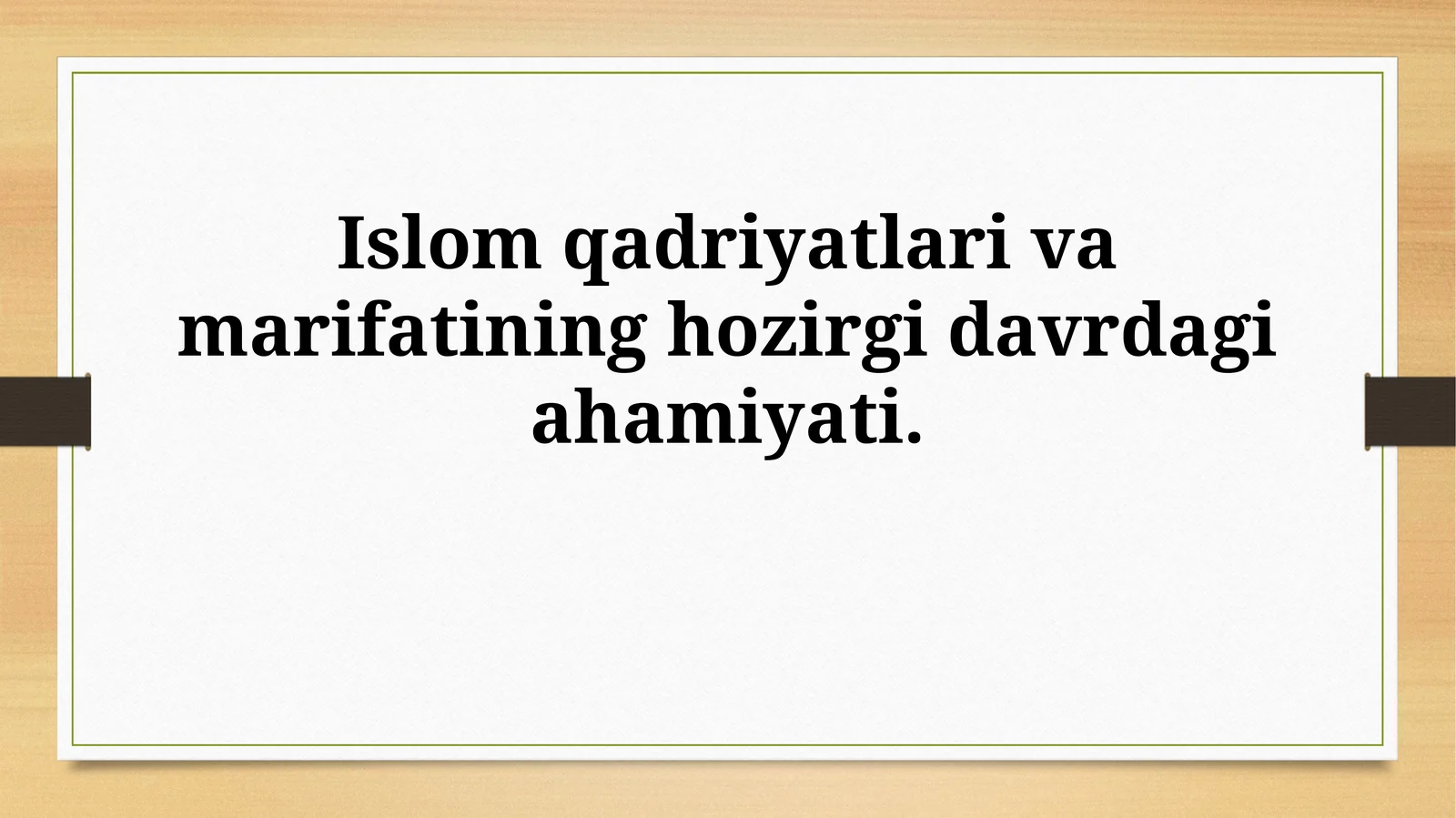 Islom qadriyatlari va marifatining hozirgi davrdagi ahamiyati.